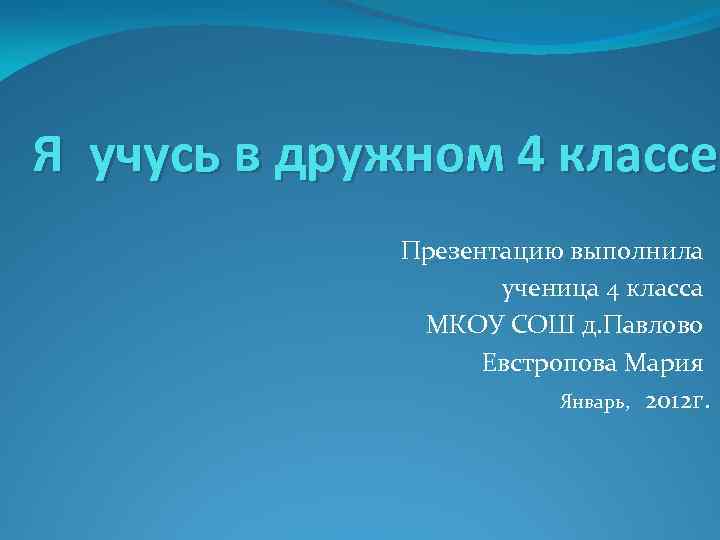 Я учусь в дружном 4 классе

Презентацию выполнила
ученица 4 класса
МКОУ СОШ д.Павлово
Евстропова Мария
Январь, 2012г.